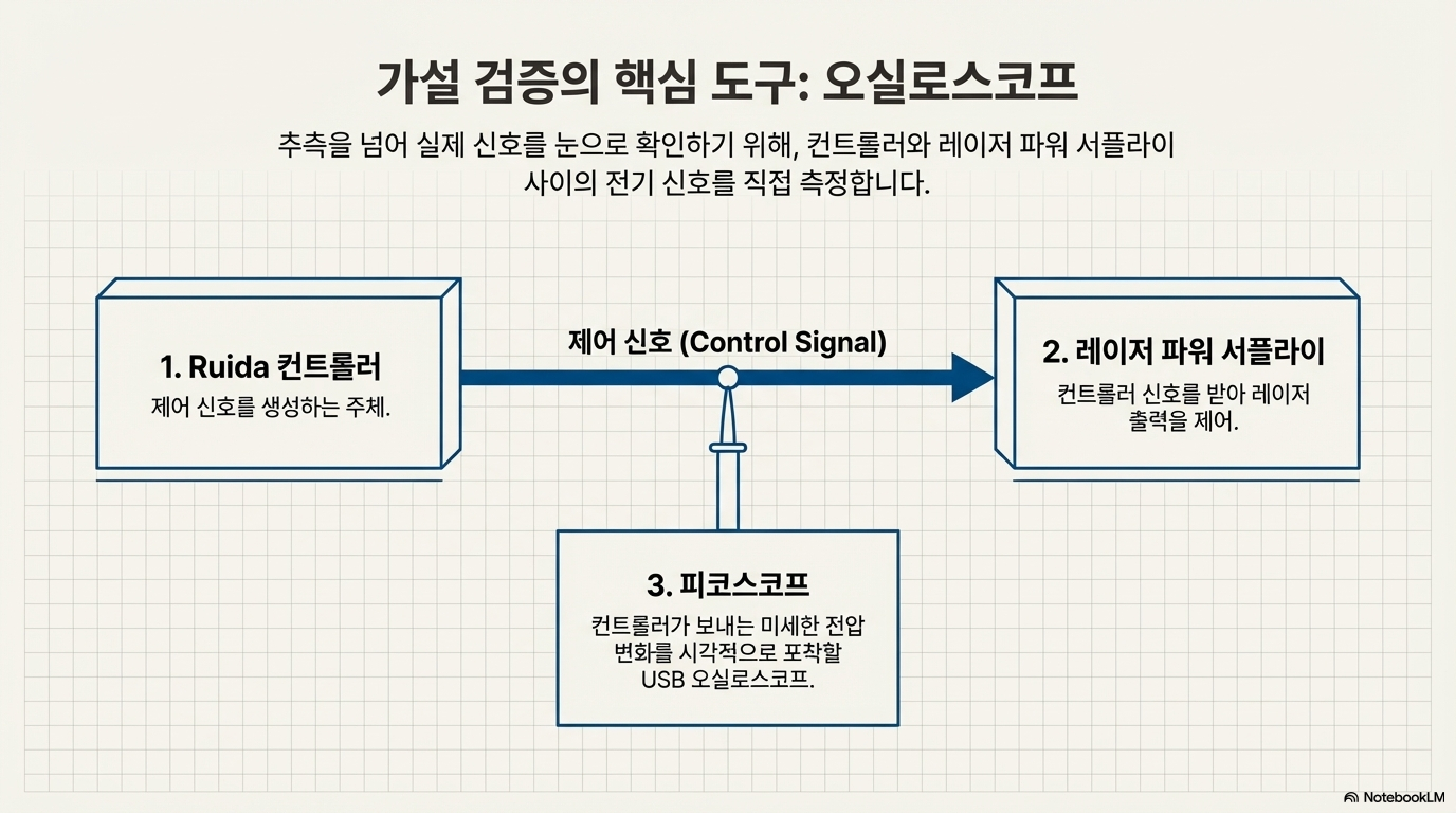 가설 검증의 핵심 도구: 오실로스코프

추측을 넘어 실제 신호를 눈으로 확인하기 위해, 컨트롤러와 레이저 파워 서플라이 사이의 전기 신호를 직접 측정합니다.

1. Ruida 컨트롤러
제어 신호를 생성하는 주체.

제어 신호 (Control Signal)

2. 레이저 파워 서플라이
컨트롤러 신호를 받아 레이저 출력을 제어.

3. 피코스코프
컨트롤러가 보내는 미세한 전압 변화를 시각적으로 포착할 USB 오실로스코프.

NotebookLM